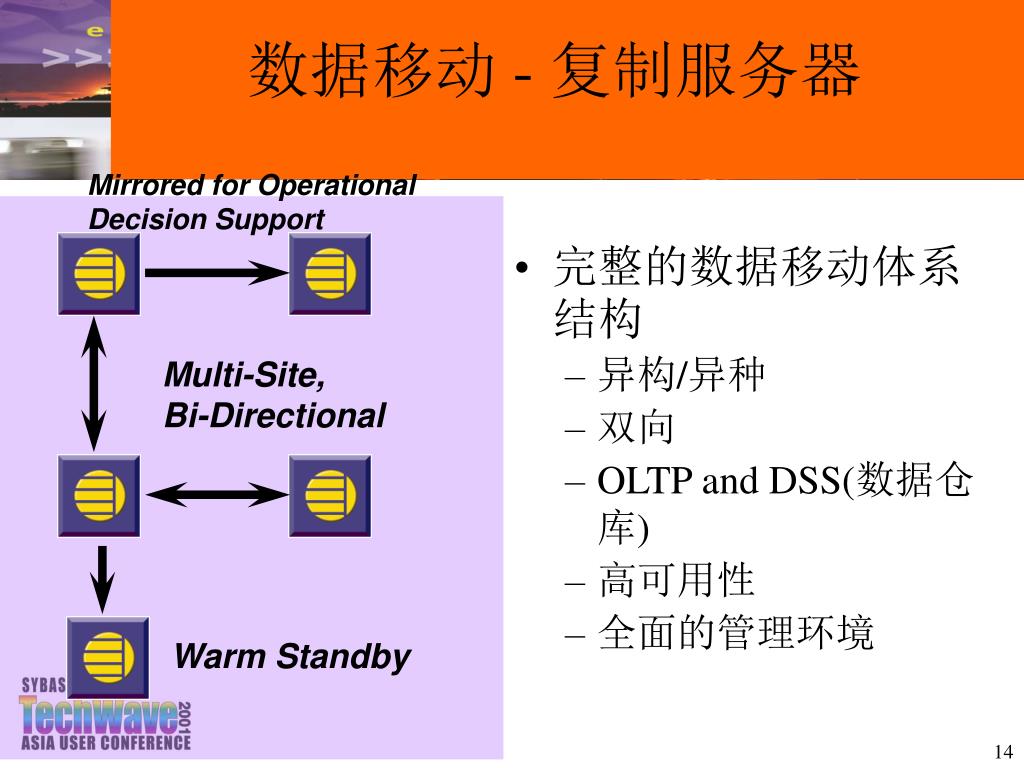 数据移动 - 复制服务器

Mirrored for Operational Decision Support

Multi-Site, Bi-Directional

Warm Standby

SYBAS
TechWave 2001
ASIA USER CONFERENCE

• 完整的数据移动体系结构
– 异构/异种
– 双向
– OLTP and DSS(数据仓库)
– 高可用性
– 全面的管理环境

14